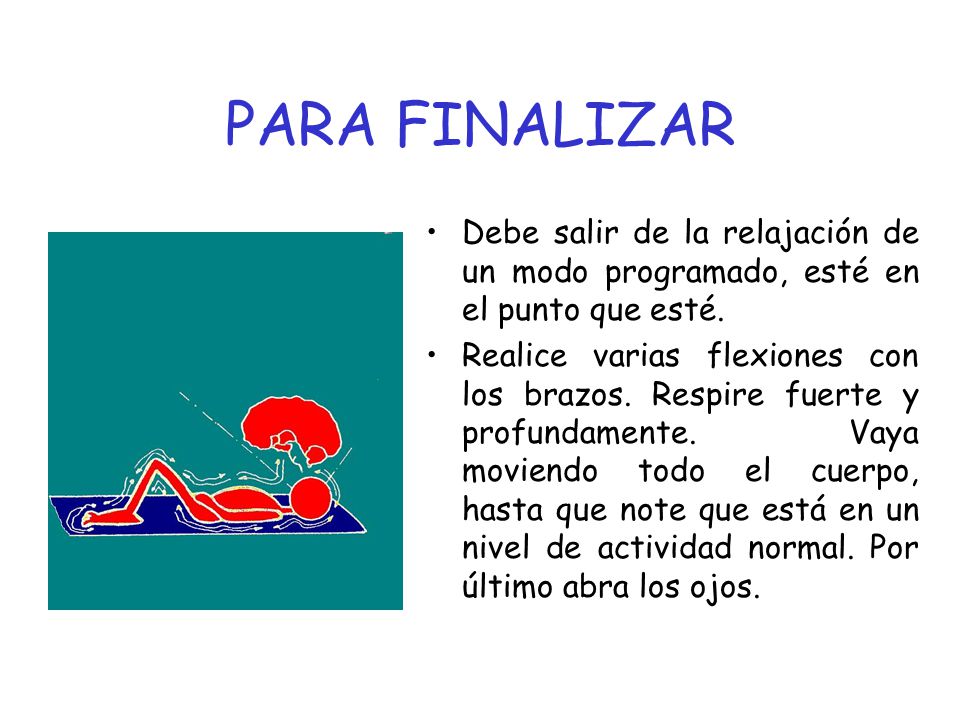 PARA FINALIZAR

• Debe salir de la relajación de un modo programado, esté en el punto que esté.

• Realice varias flexiones con los brazos. Respire fuerte y profundamente. Vaya moviendo todo el cuerpo, hasta que note que está en un nivel de actividad normal. Por último abra los ojos.